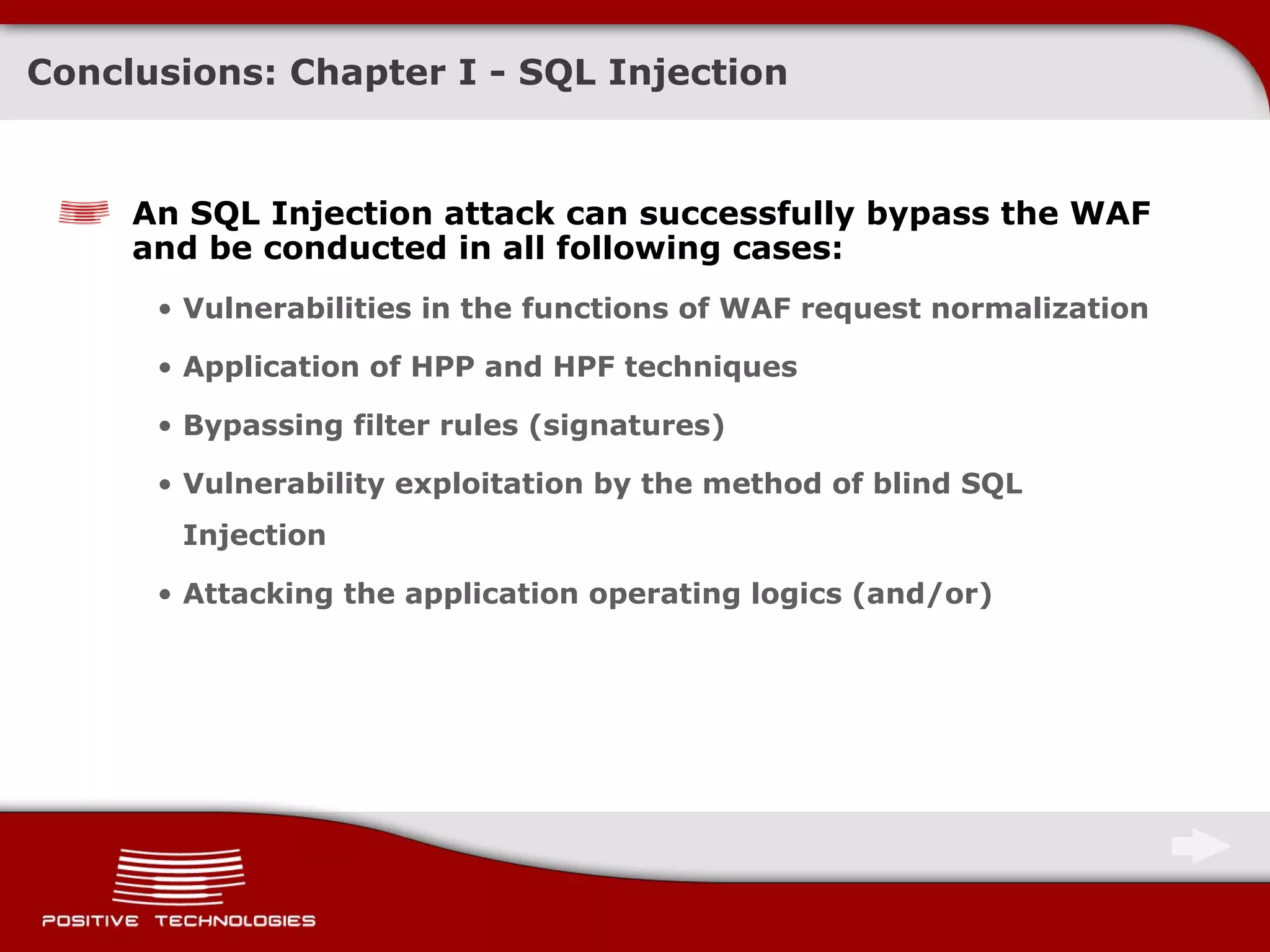 Conclusions: Chapter I - SQL Injection

An SQL Injection attack can successfully bypass the WAF and be conducted in all following cases:

• Vulnerabilities in the functions of WAF request normalization

• Application of HPP and HPF techniques

• Bypassing filter rules (signatures)

• Vulnerability exploitation by the method of blind SQL Injection

• Attacking the application operating logics (and/or)

POSITIVE TECHNOLOGIES